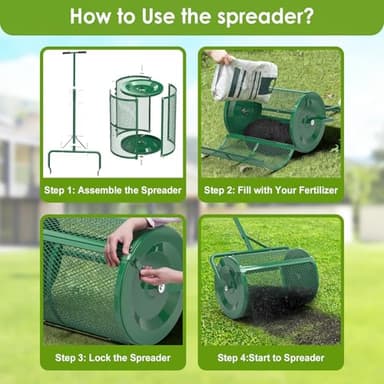 How to Use the spreader?

Step 1: Assemble the Spreader

Step 2: Fill with Your Fertilizer

Step 3: Lock the Spreader

Step 4:Start to Spreader